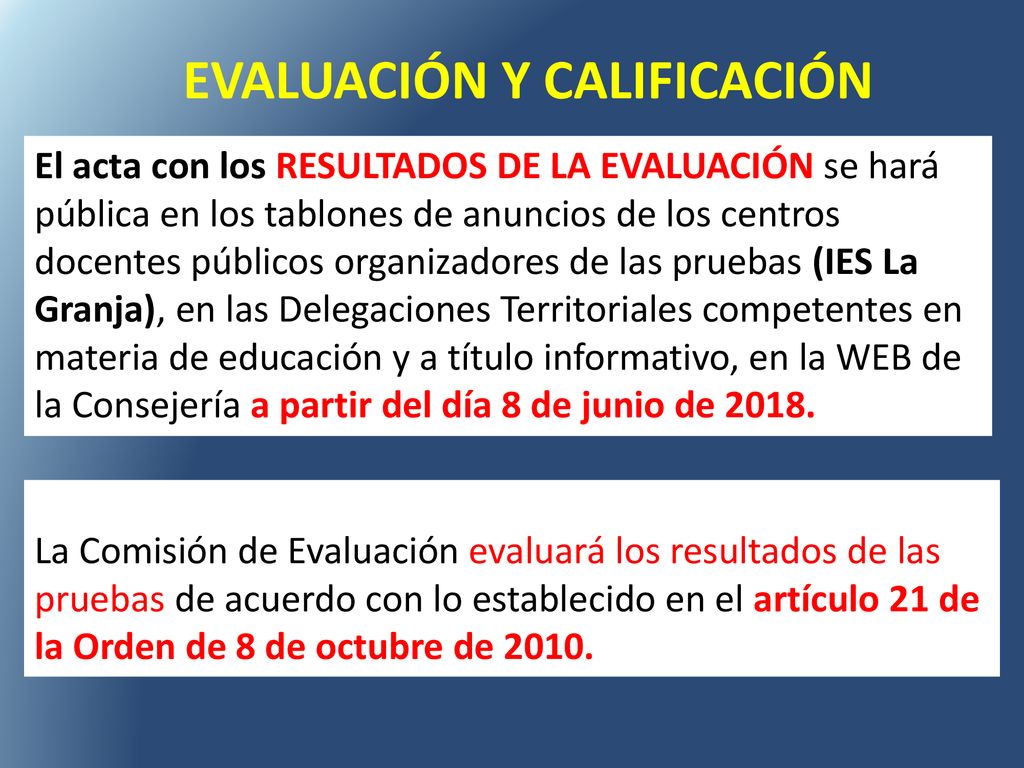 EVALUACIÓN Y CALIFICACIÓN

El acta con los RESULTADOS DE LA EVALUACIÓN se hará pública en los tablones de anuncios de los centros docentes públicos organizadores de las pruebas (IES La Granja), en las Delegaciones Territoriales competentes en materia de educación y a título informativo, en la WEB de la Consejería a partir del día 8 de junio de 2018.

La Comisión de Evaluación evaluará los resultados de las pruebas de acuerdo con lo establecido en el artículo 21 de la Orden de 8 de octubre de 2010.